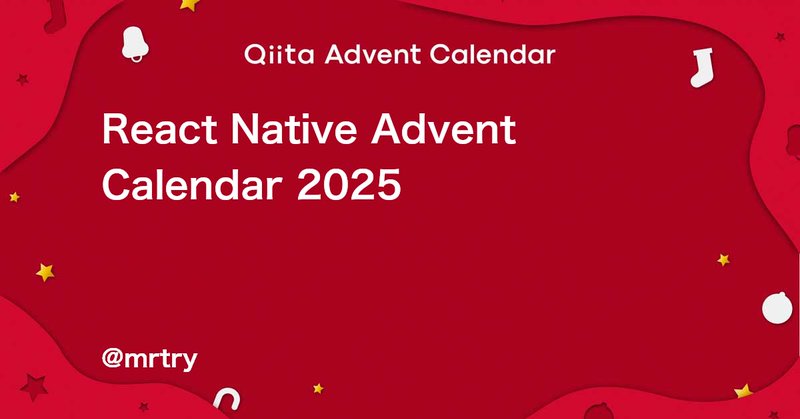 Qiita Advent Calendar

React Native Advent Calendar 2025

@mrtry